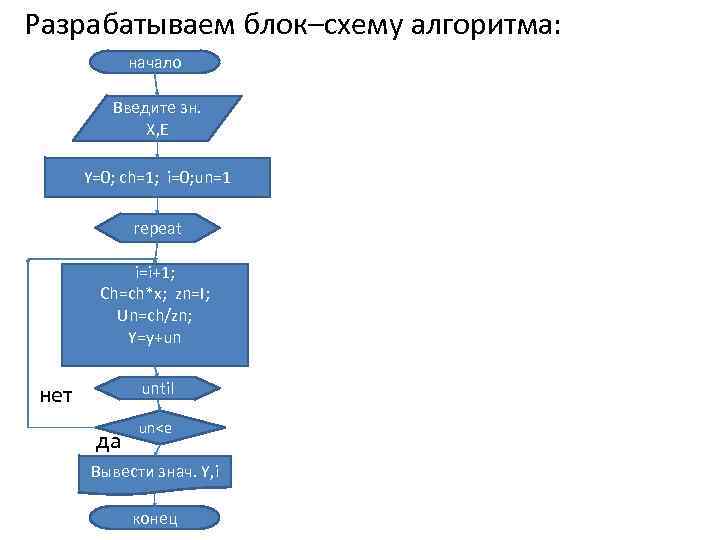 Разрабатываем блок–схему алгоритма:

начало

Введите зн. X,E

Y=0; ch=1; i=0;un=1

repeat

i=i+1;
Ch=ch*x; zn=I;
Un=ch/zn;
Y=y+un

until

нет

un<e

да

Вывести знач. Y,i

конец